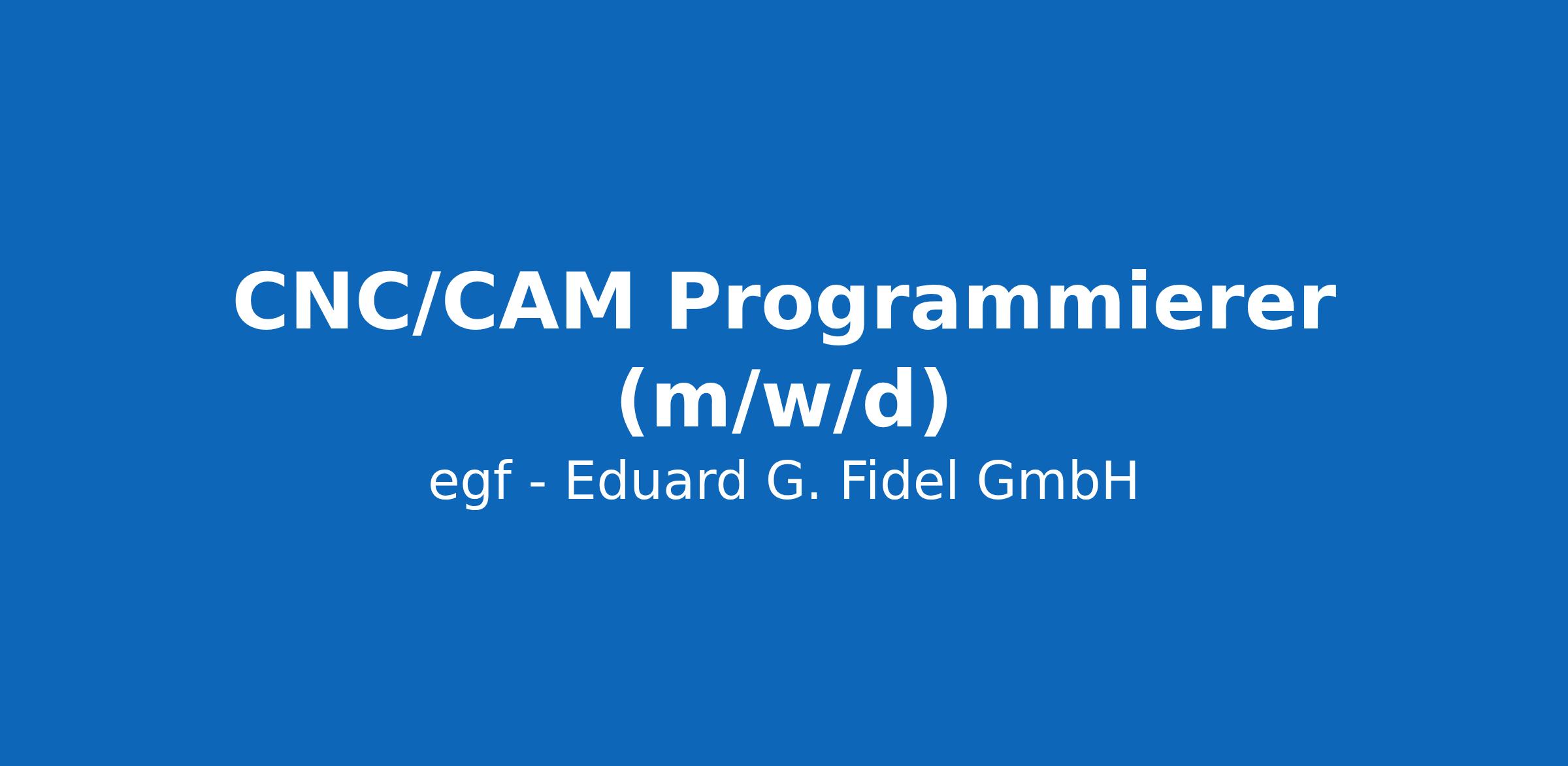 CNC/CAM Programmierer (m/w/d)

egf - Eduard G. Fidel GmbH